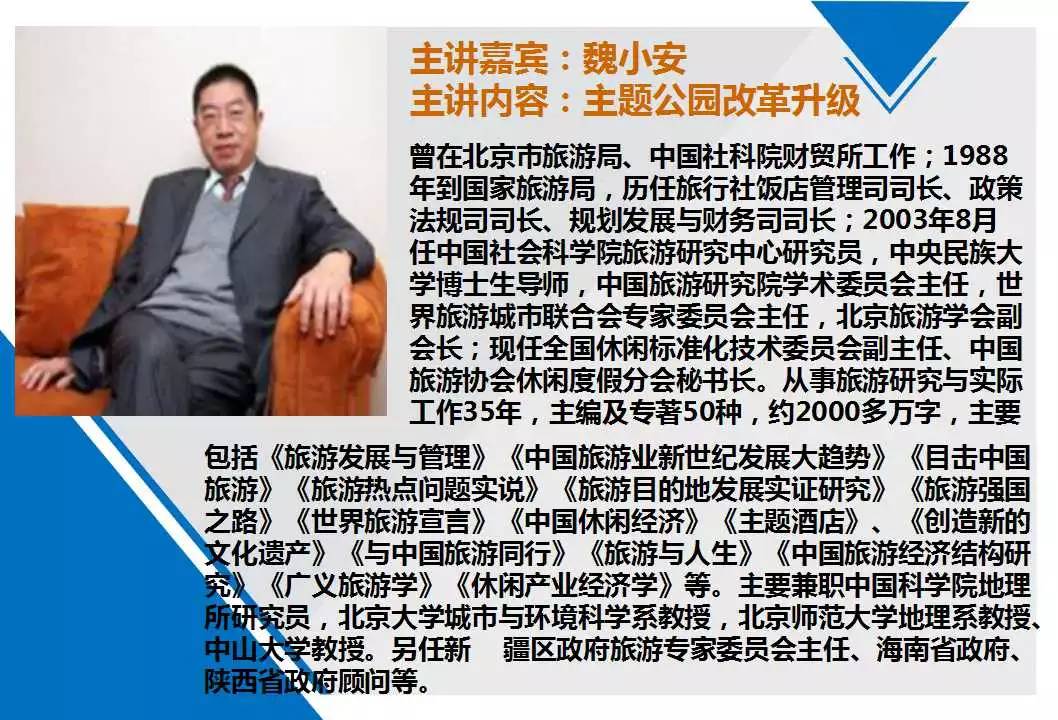 主讲嘉宾：魏小安
主讲内容：主题公园改革升级

曾在北京市旅游局、中国社科院财贸所工作；1988年到国家旅游局，历任旅行社饭店管理司司长、政策法规司司长、规划发展与财务司司长；2003年8月任中国社会科学院旅游研究中心研究员，中央民族大学博士生导师，中国旅游研究院学术委员会主任，世界旅游城市联合会专家委员会主任，北京旅游学会副会长；现任全国休闲标准化技术委员会副主任、中国旅游协会休闲度假分会秘书长。从事旅游研究与实际工作35年，主编及专著50种，约2000多万字，主要包括《旅游发展与管理》《中国旅游业新世纪发展大趋势》《目击中国旅游》《旅游热点问题实说》《旅游目的地发展实证研究》《旅游强国之路》《世界旅游宣言》《中国休闲经济》《主题酒店》、《创造新的文化遗产》《与中国旅游同行》《旅游与人生》《中国旅游经济结构研究》《广义旅游学》《休闲产业经济学》等。主要兼职中国科学院地理所研究员，北京大学城市与环境科学系教授，北京师范大学地理系教授、中山大学教授。另任新　疆区政府旅游专家委员会主任、海南省政府、陕西省政府顾问等。